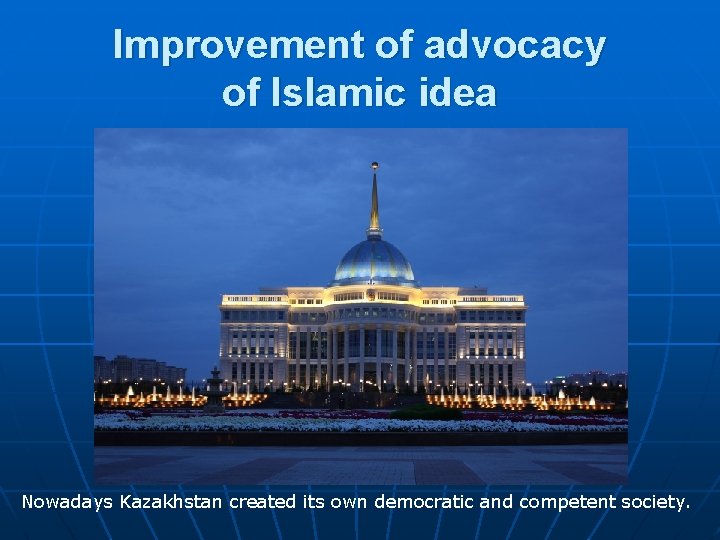 Improvement of advocacy of Islamic idea

Nowadays Kazakhstan created its own democratic and competent society.